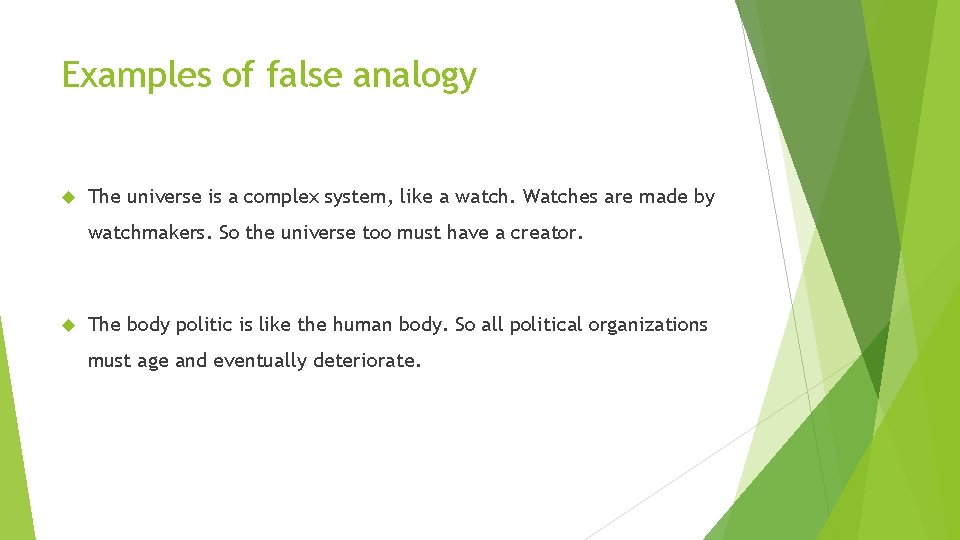 Examples of false analogy

The universe is a complex system, like a watch. Watches are made by watchmakers. So the universe too must have a creator.

The body politic is like the human body. So all political organizations must age and eventually deteriorate.